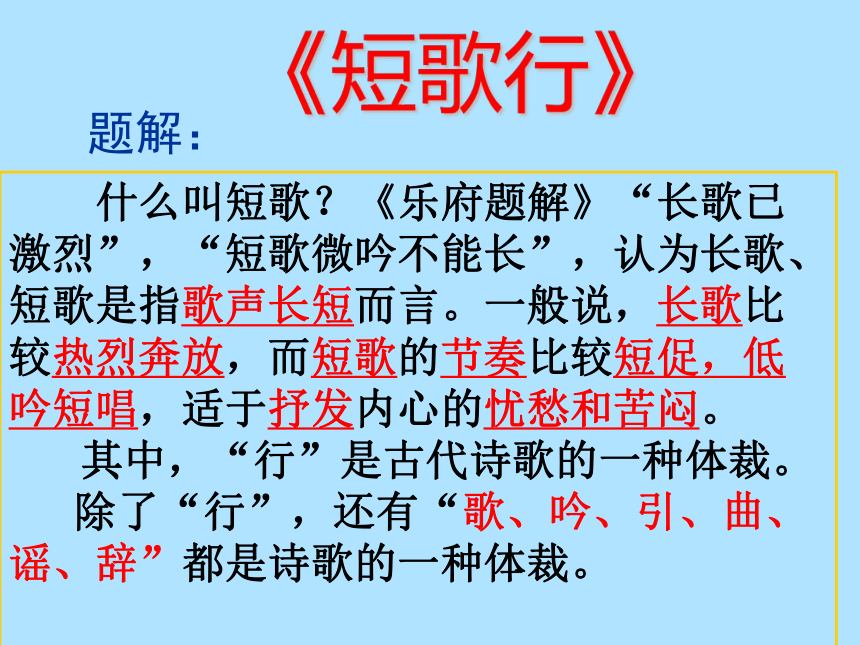 《短歌行》

题解：

什么叫短歌？《乐府题解》“长歌已激烈”，“短歌微吟不能长”，认为长歌、短歌是指歌声长短而言。一般说，长歌比较热烈奔放，而短歌的节奏比较短促，低吟短唱，适于抒发内心的忧愁和苦闷。

其中，“行”是古代诗歌的一种体裁。

除了“行”，还有“歌、吟、引、曲、谣、辞”都是诗歌的一种体裁。